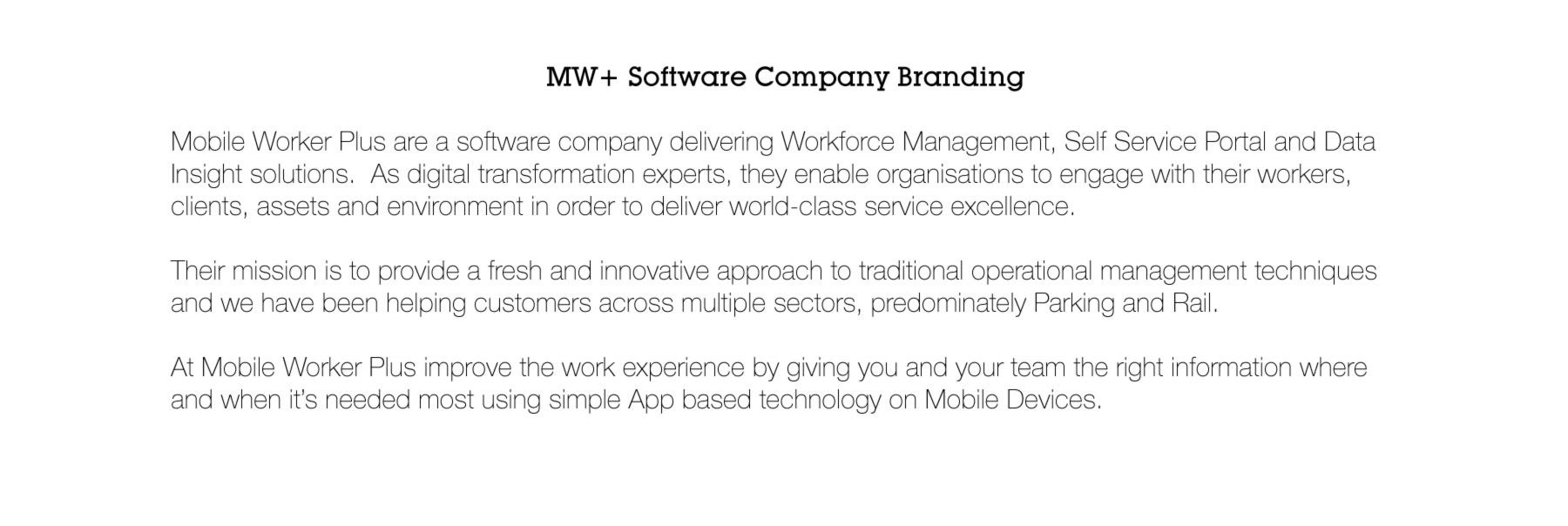 MW+ Software Company Branding

Mobile Worker Plus are a software company delivering Workforce Management, Self Service Portal and Data Insight solutions.  As digital transformation experts, they enable organisations to engage with their workers, clients, assets and environment in order to deliver world-class service excellence.

Their mission is to provide a fresh and innovative approach to traditional operational management techniques and we have been helping customers across multiple sectors, predominately Parking and Rail.

At Mobile Worker Plus improve the work experience by giving you and your team the right information where and when it's needed most using simple App based technology on Mobile Devices.